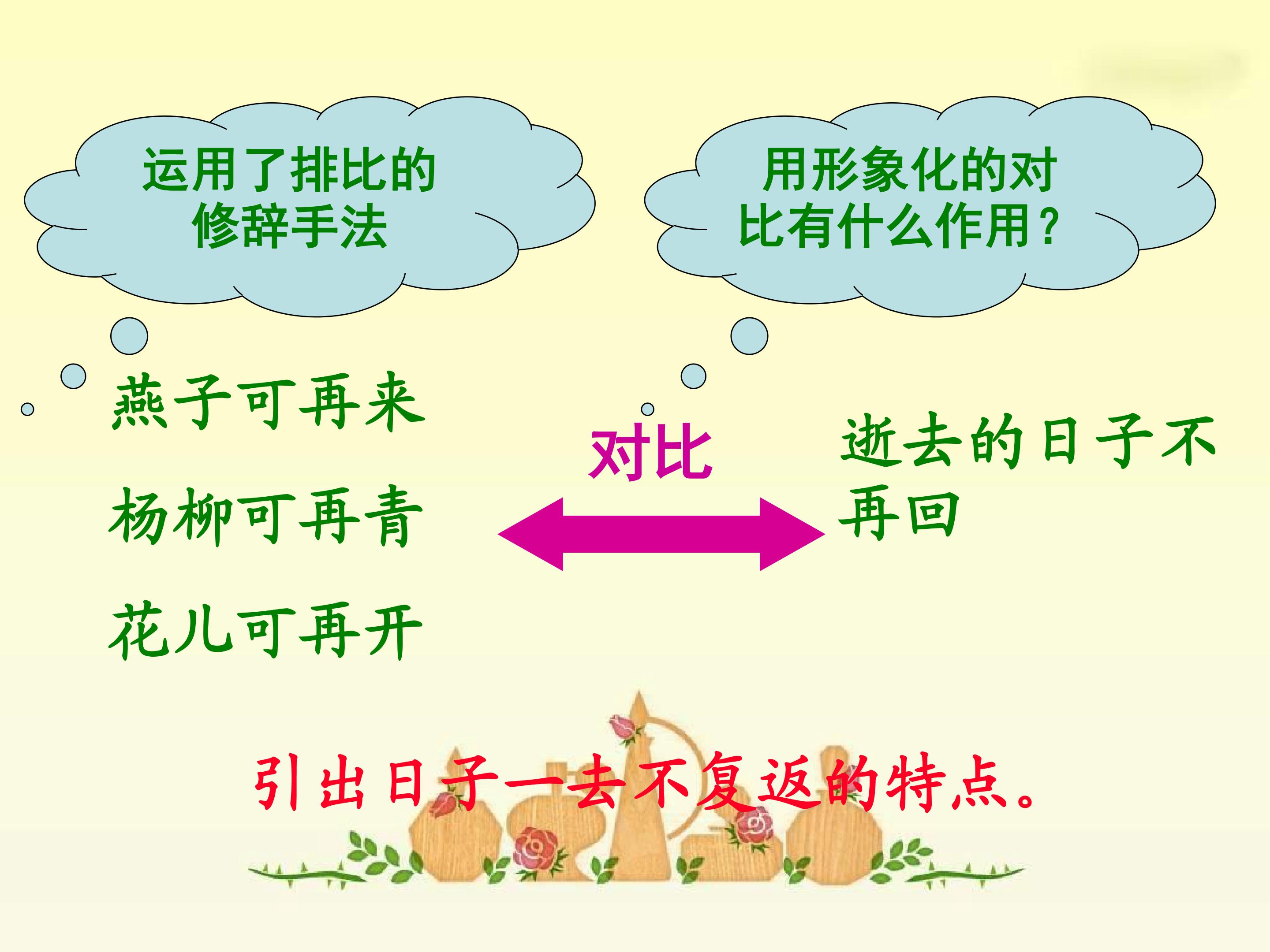 运用了排比的修辞手法

用形象化的对比有什么作用？

燕子可再来

杨柳可再青

花儿可再开

对比

逝去的日子不再回

引出日子一去不复返的特点。